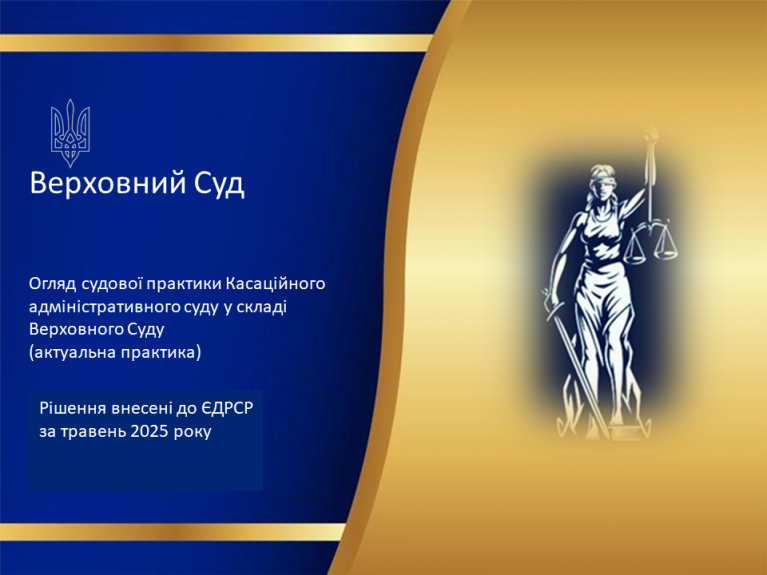 Верховний Суд

Огляд судової практики Касаційного адміністративного суду у складі Верховного Суду
(актуальна практика)

Рішення внесені до ЄДРСР за травень 2025 року